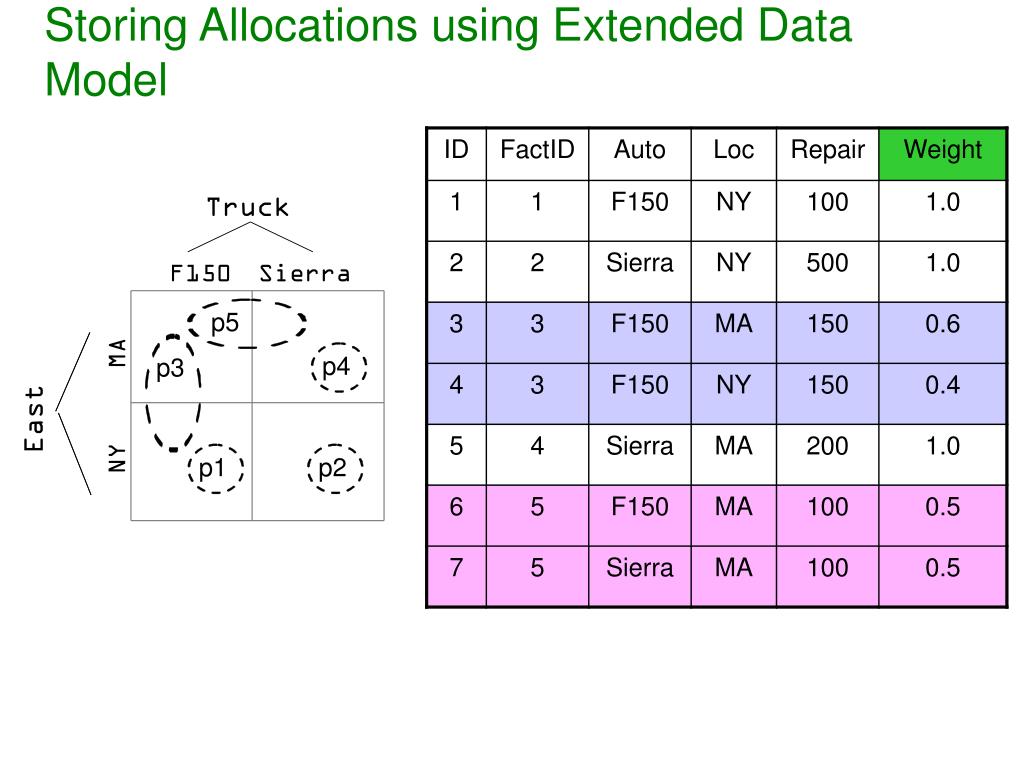 Storing Allocations using Extended Data Model

Truck
F150 Sierra
East
MA
NY
p5
p3
p4
p1
p2

| ID | FactID | Auto | Loc | Repair | Weight |
|---|---|---|---|---|---|
| 1 | 1 | F150 | NY | 100 | 1.0 |
| 2 | 2 | Sierra | NY | 500 | 1.0 |
| 3 | 3 | F150 | MA | 150 | 0.6 |
| 4 | 3 | F150 | NY | 150 | 0.4 |
| 5 | 4 | Sierra | MA | 200 | 1.0 |
| 6 | 5 | F150 | MA | 100 | 0.5 |
| 7 | 5 | Sierra | MA | 100 | 0.5 |